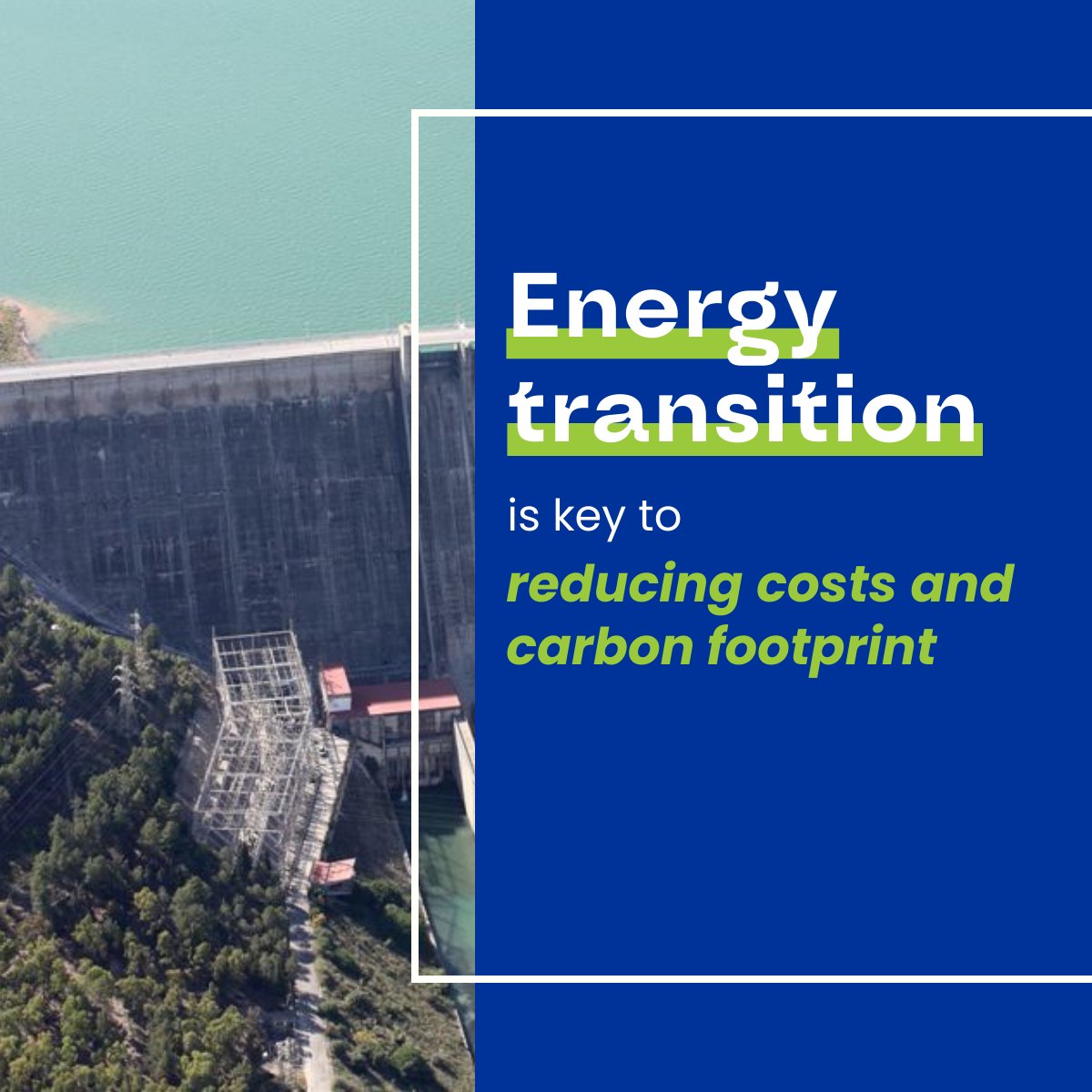 Energy transition

is key to

reducing costs and carbon footprint